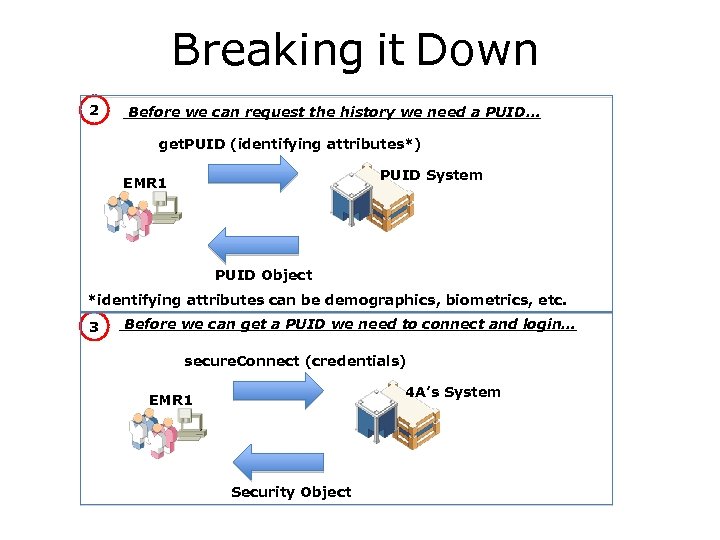 Breaking it Down

2 Before we can request the history we need a PUID…

getPUID (identifying attributes*)

EMR1

PUID System

PUID Object

*identifying attributes can be demographics, biometrics, etc.

3 Before we can get a PUID we need to connect and login…

secureConnect (credentials)

EMR1

4A's System

Security Object